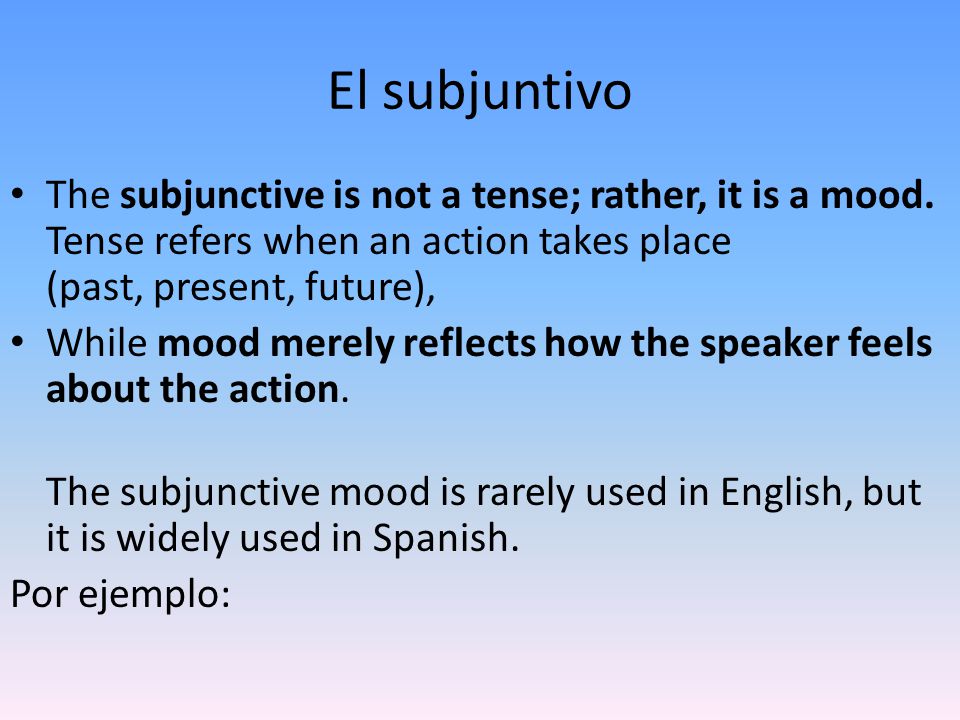 El subjuntivo

• The subjunctive is not a tense; rather, it is a mood. Tense refers when an action takes place (past, present, future),

• While mood merely reflects how the speaker feels about the action.

The subjunctive mood is rarely used in English, but it is widely used in Spanish.

Por ejemplo: